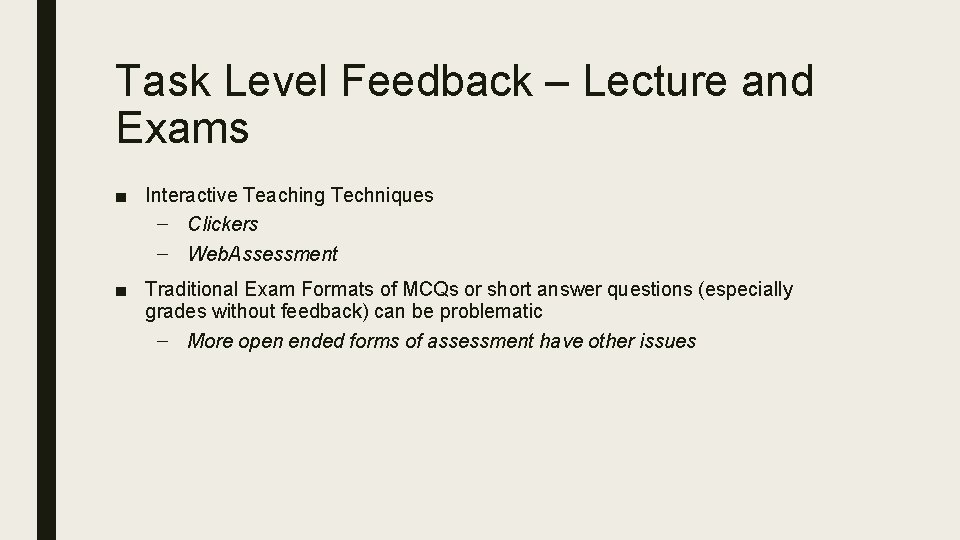 Task Level Feedback – Lecture and Exams

■ Interactive Teaching Techniques
– Clickers
– WebAssessment

■ Traditional Exam Formats of MCQs or short answer questions (especially grades without feedback) can be problematic
– More open ended forms of assessment have other issues